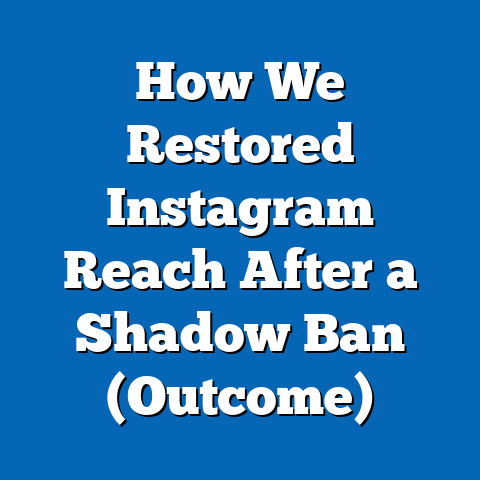 How We Restored Instagram Reach After a Shadow Ban (Outcome)